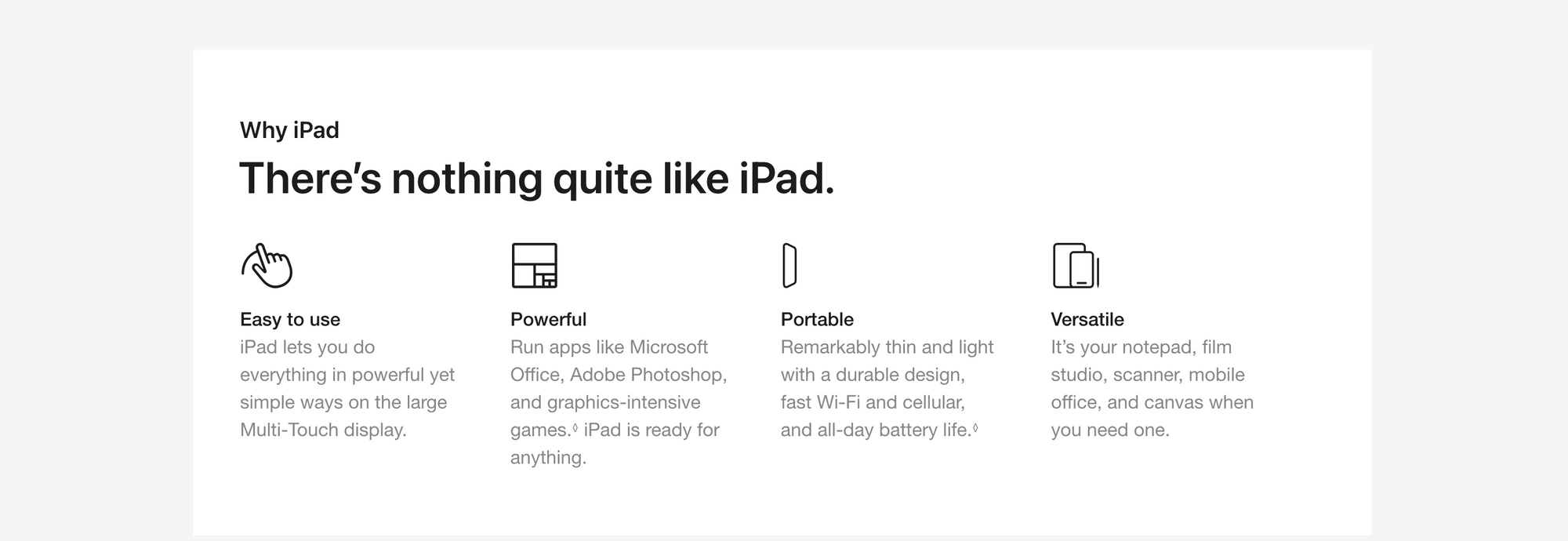 Why iPad

There's nothing quite like iPad.

Easy to use
iPad lets you do everything in powerful yet simple ways on the large Multi-Touch display.

Powerful
Run apps like Microsoft Office, Adobe Photoshop, and graphics-intensive games.◊ iPad is ready for anything.

Portable
Remarkably thin and light with a durable design, fast Wi-Fi and cellular, and all-day battery life.◊

Versatile
It's your notepad, film studio, scanner, mobile office, and canvas when you need one.